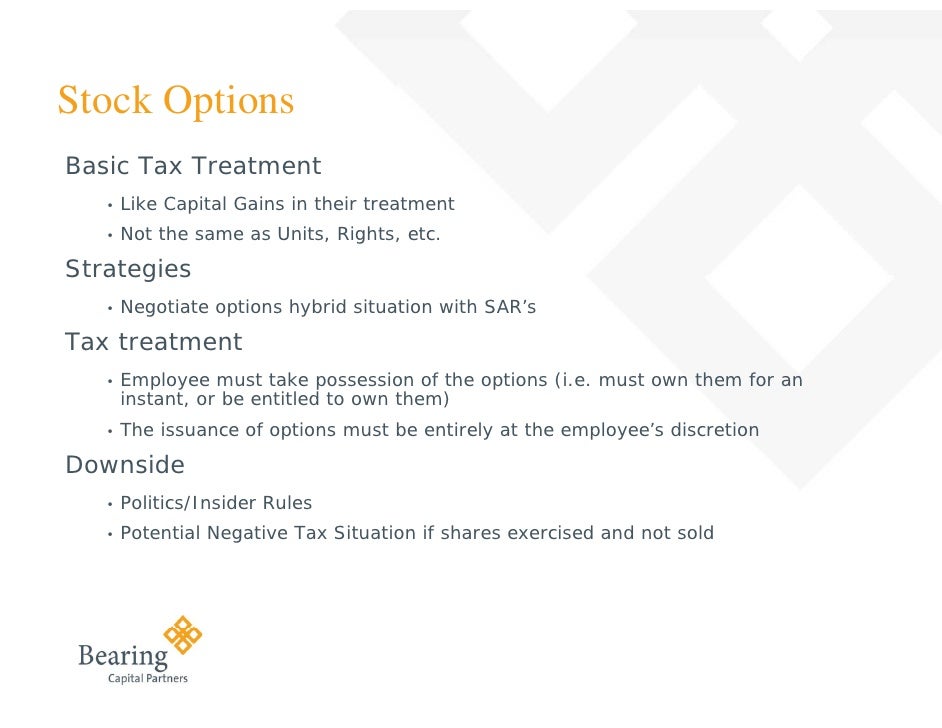 Stock Options

Basic Tax Treatment

• Like Capital Gains in their treatment
• Not the same as Units, Rights, etc.

Strategies

• Negotiate options hybrid situation with SAR's

Tax treatment

• Employee must take possession of the options (i.e. must own them for an instant, or be entitled to own them)
• The issuance of options must be entirely at the employee's discretion

Downside

• Politics/Insider Rules
• Potential Negative Tax Situation if shares exercised and not sold

Bearing
Capital Partners